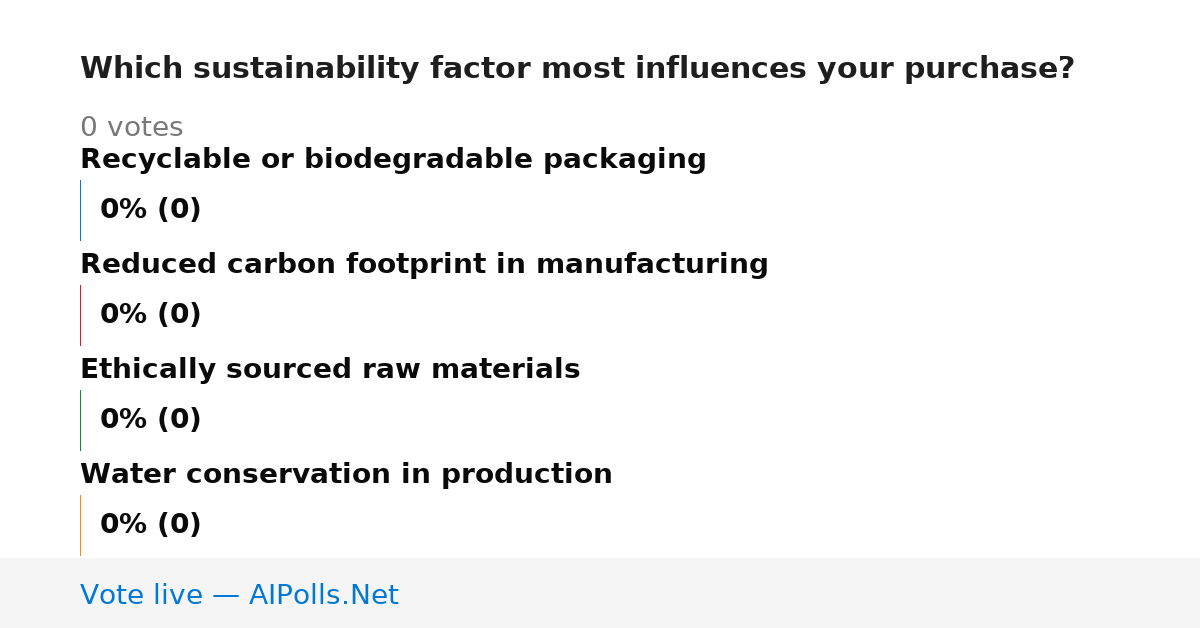 Which sustainability factor most influences your purchase?

0 votes

Recyclable or biodegradable packaging

0% (0)

Reduced carbon footprint in manufacturing

0% (0)

Ethically sourced raw materials

0% (0)

Water conservation in production

0% (0)

Vote live — AIPolls.Net